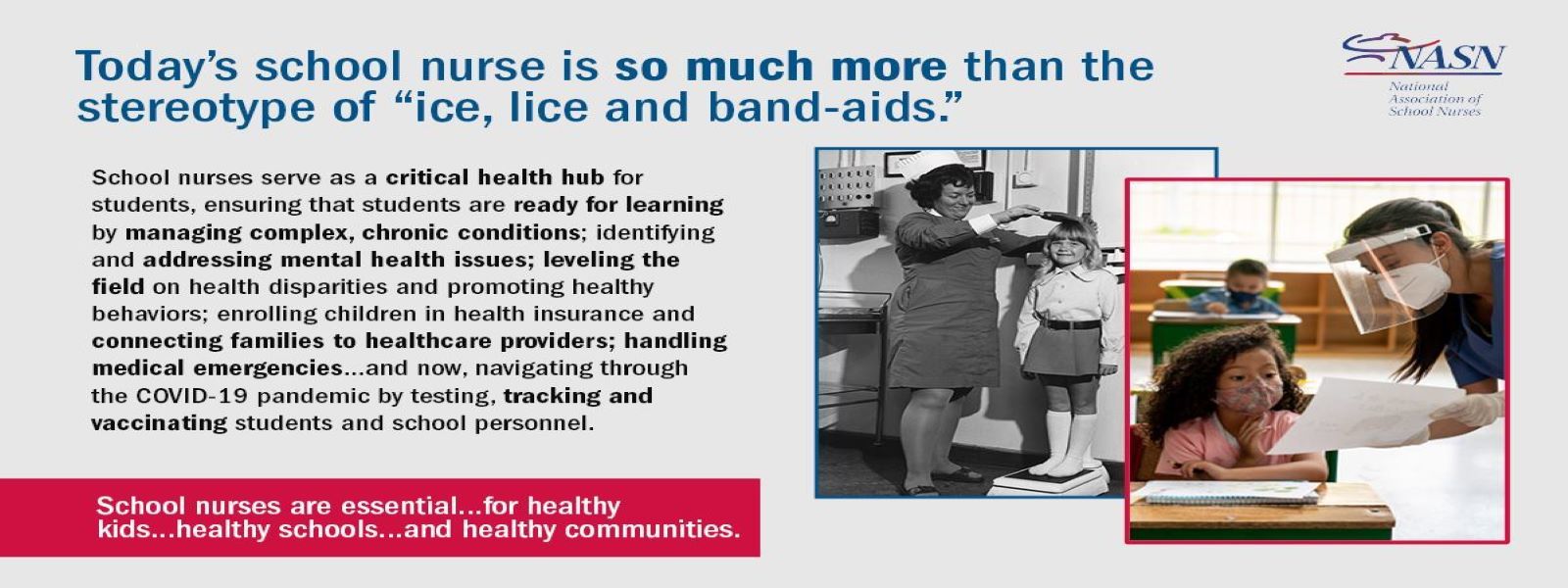 Today's school nurse is so much more than the stereotype of "ice, lice and band-aids."

NASN
National Association of School Nurses

School nurses serve as a critical health hub for students, ensuring that students are ready for learning by managing complex, chronic conditions; identifying and addressing mental health issues; leveling the field on health disparities and promoting healthy behaviors; enrolling children in health insurance and connecting families to healthcare providers; handling medical emergencies...and now, navigating through the COVID-19 pandemic by testing, tracking and vaccinating students and school personnel.

School nurses are essential...for healthy kids...healthy schools...and healthy communities.